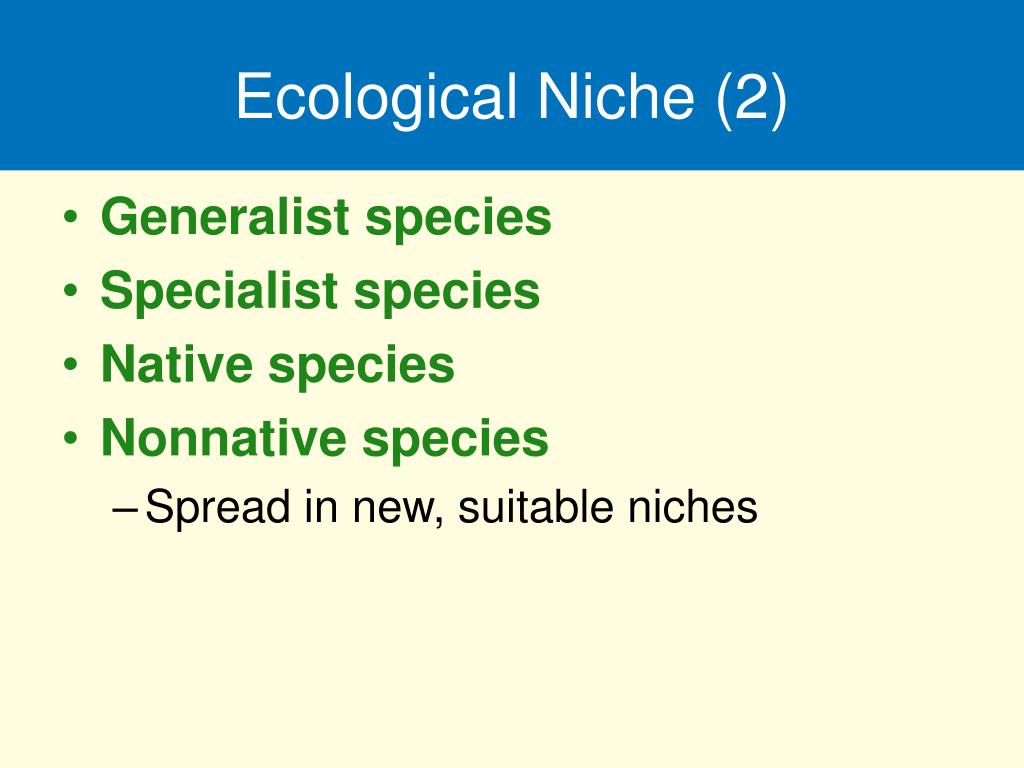 Ecological Niche (2)

• Generalist species
• Specialist species
• Native species
• Nonnative species
– Spread in new, suitable niches